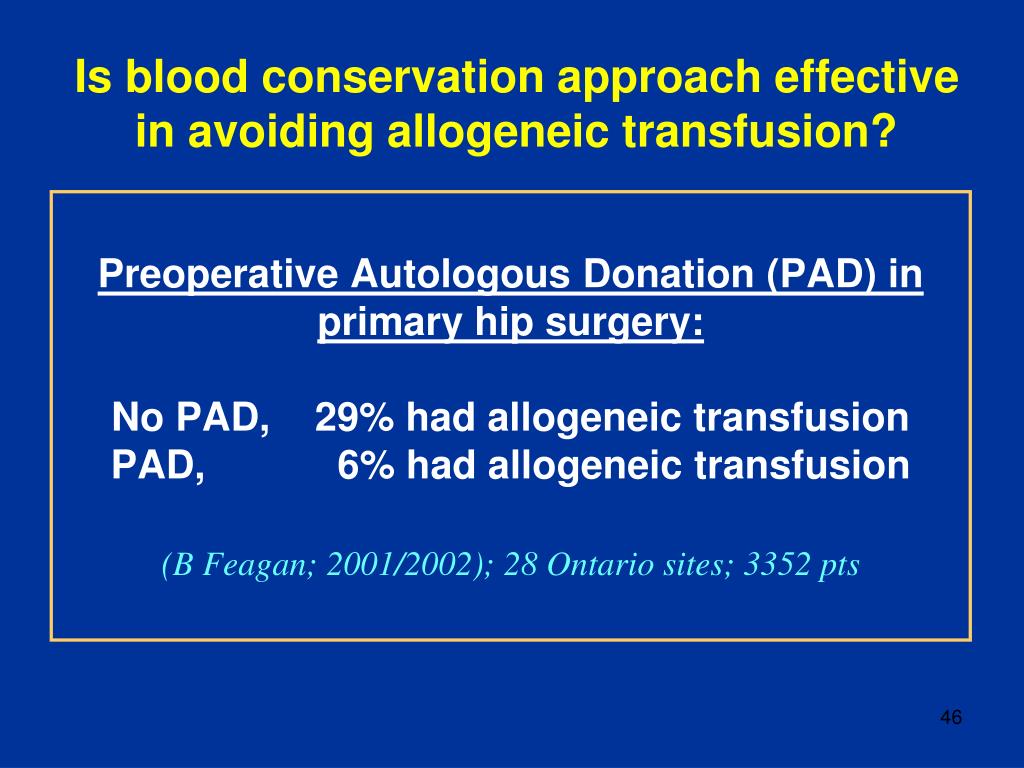 Is blood conservation approach effective in avoiding allogeneic transfusion?

Preoperative Autologous Donation (PAD) in primary hip surgery:

No PAD, 29% had allogeneic transfusion
PAD, 6% had allogeneic transfusion

(B Feagan; 2001/2002); 28 Ontario sites; 3352 pts

46